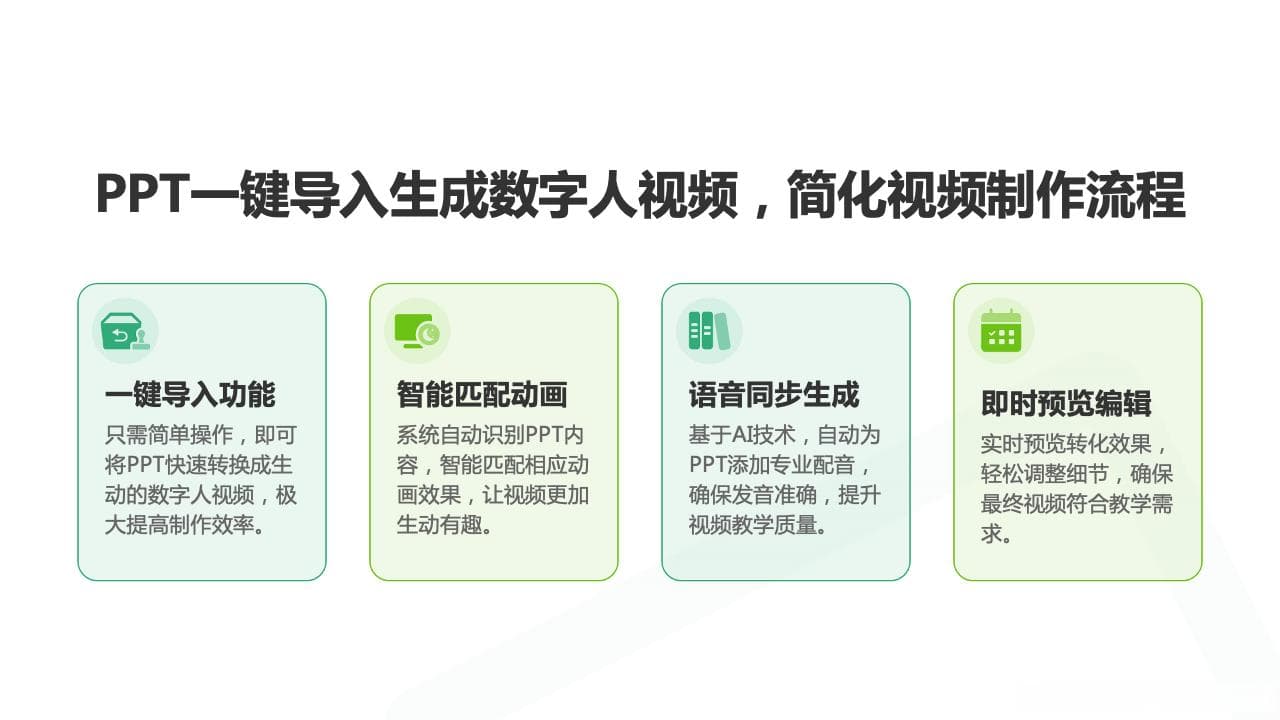 PPT一键导入生成数字人视频，简化视频制作流程

一键导入功能

只需简单操作，即可将PPT快速转换成生动的数字人视频，极大提高制作效率。

智能匹配动画

系统自动识别PPT内容，智能匹配相应动画效果，让视频更加生动有趣。

语音同步生成

基于AI技术，自动为PPT添加专业配音，确保发音准确，提升视频教学质量。

即时预览编辑

实时预览转化效果，轻松调整细节，确保最终视频符合教学需求。